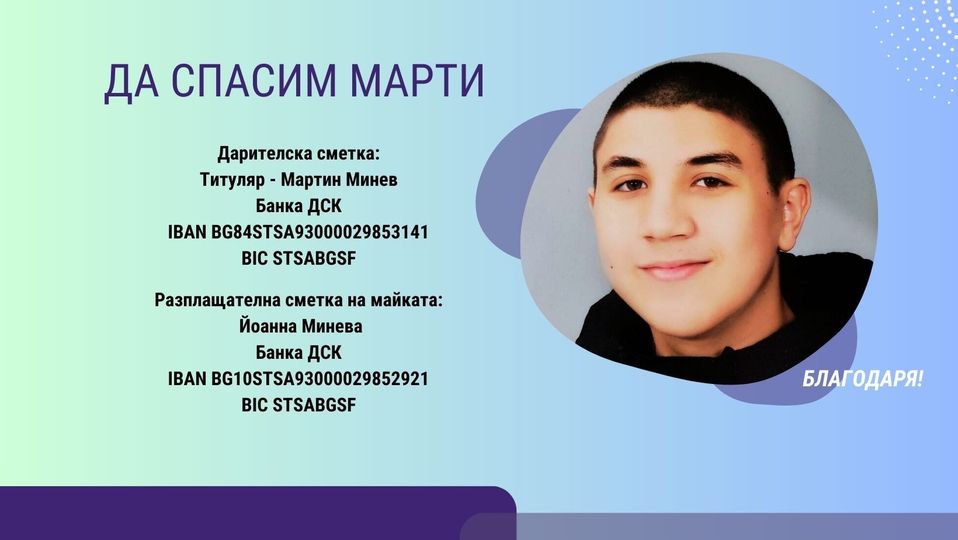 ДА СПАСИМ МАРТИ

Дарителска сметка:
Титуляр - Мартин Минев
Банка ДСК
IBAN BG84STSA93000029853141
BIC STSABGSF

Разплащателна сметка на майката:
Йоанна Минева
Банка ДСК
IBAN BG10STSA93000029852921
BIC STSABGSF

БЛАГОДАРЯ!